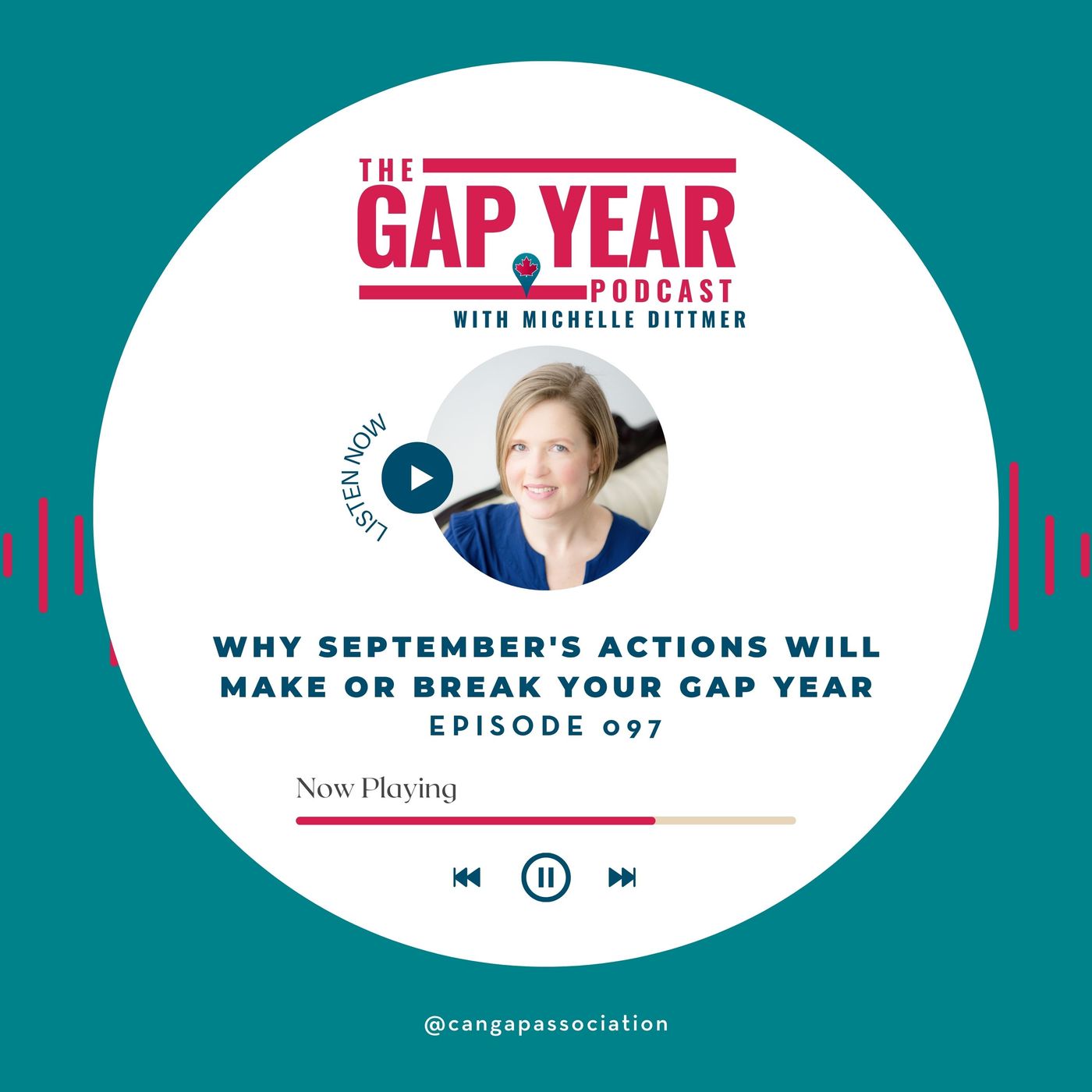 THE GAP YEAR PODCAST
WITH MICHELLE DITTMER

LISTEN NOW

WHY SEPTEMBER'S ACTIONS WILL MAKE OR BREAK YOUR GAP YEAR
EPISODE 097

Now Playing

@cangapassociation